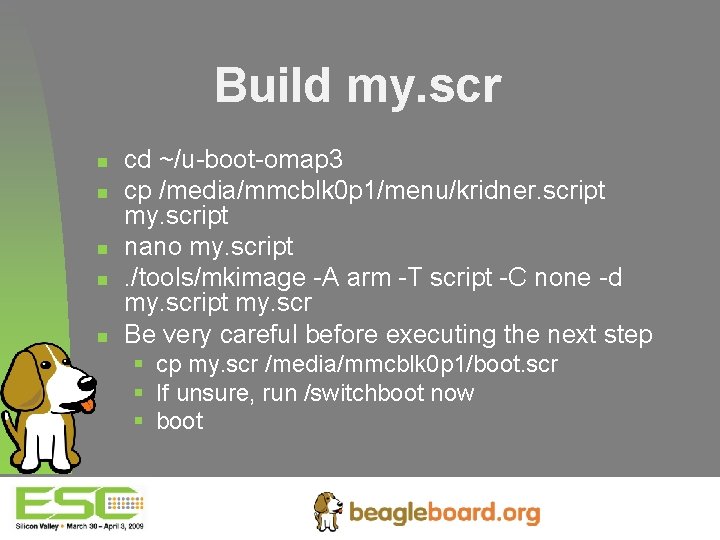 Build my.scr

- cd ~/u-boot-omap3
- cp /media/mmcblk0p1/menu/kridner.script my.script
- nano my.script
- ./tools/mkimage -A arm -T script -C none -d my.script my.scr
- Be very careful before executing the next step
  - cp my.scr /media/mmcblk0p1/boot.scr
  - If unsure, run /switchboot now
  - boot

ESC
Silicon Valley • March 30 – April 3, 2009

beagleboard.org